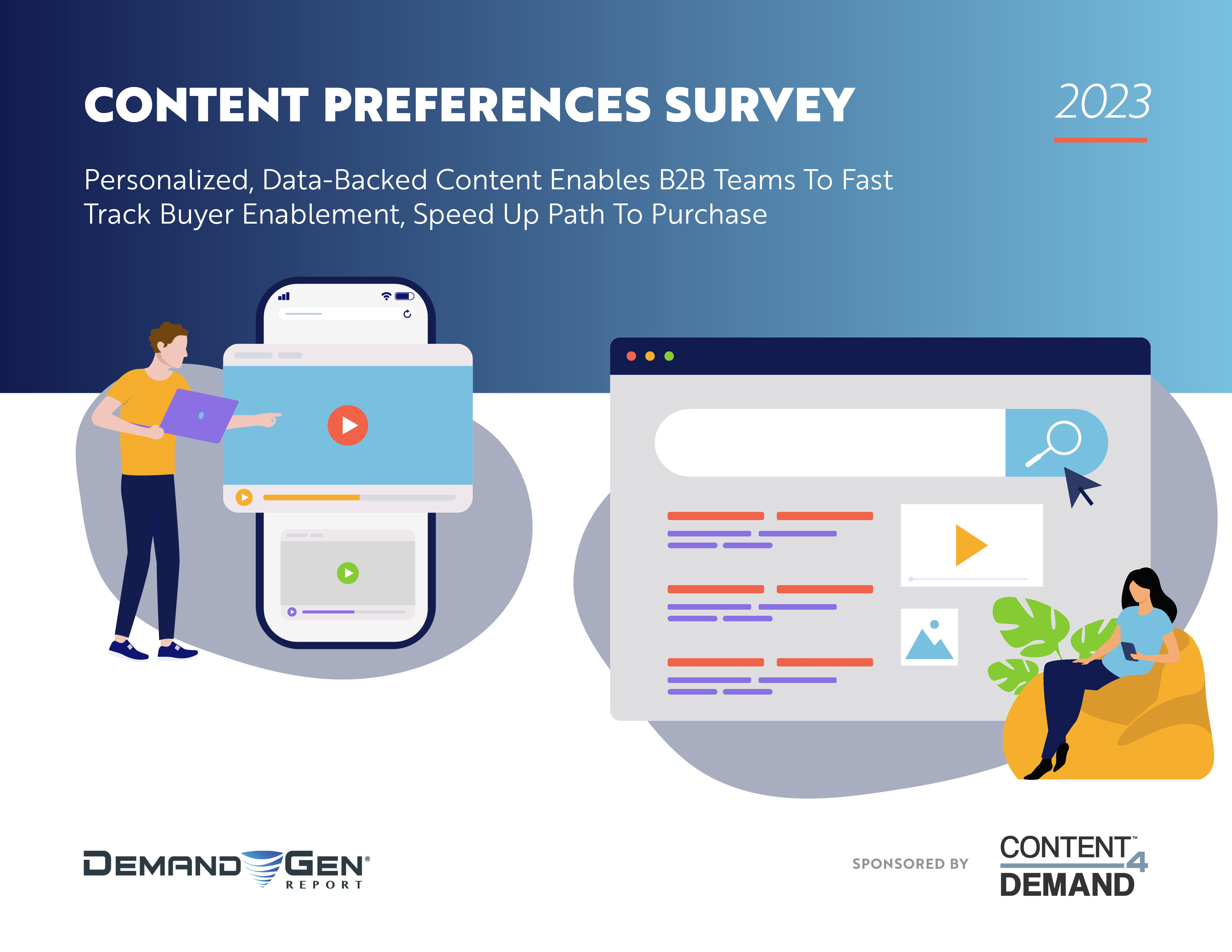 CONTENT PREFERENCES SURVEY

2023

Personalized, Data-Backed Content Enables B2B Teams To Fast Track Buyer Enablement, Speed Up Path To Purchase

DEMAND GEN® REPORT

SPONSORED BY

CONTENT™ 4 DEMAND